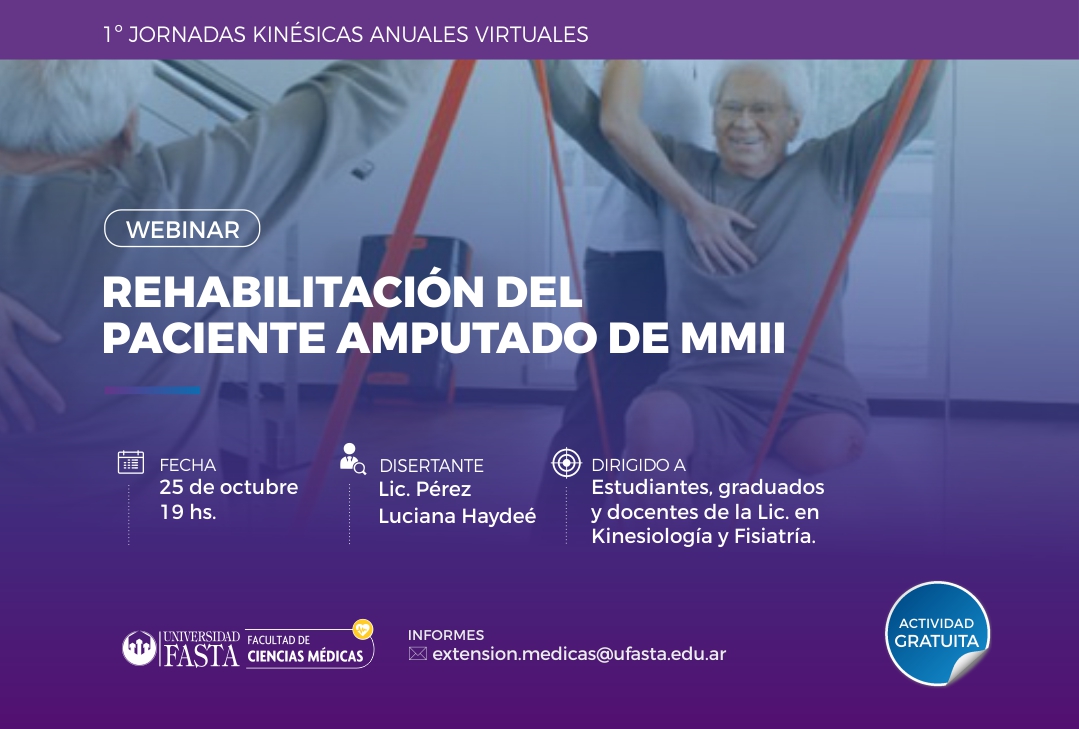 1° JORNADAS KINÉSICAS ANUALES VIRTUALES

WEBINAR

REHABILITACIÓN DEL PACIENTE AMPUTADO DE MMII

FECHA
25 de octubre
19 hs.

DISERTANTE
Lic. Pérez
Luciana Haydeé

DIRIGIDO A
Estudiantes, graduados y docentes de la Lic. en Kinesiología y Fisiatría.

UNIVERSIDAD FASTA FACULTAD DE CIENCIAS MÉDICAS

INFORMES
extension.medicas@ufasta.edu.ar

ACTIVIDAD GRATUITA